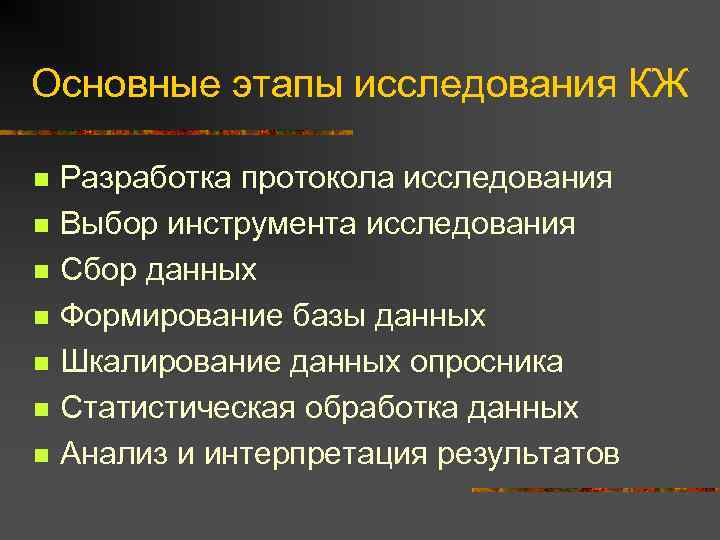 Основные этапы исследования КЖ

- Разработка протокола исследования
- Выбор инструмента исследования
- Сбор данных
- Формирование базы данных
- Шкалирование данных опросника
- Статистическая обработка данных
- Анализ и интерпретация результатов